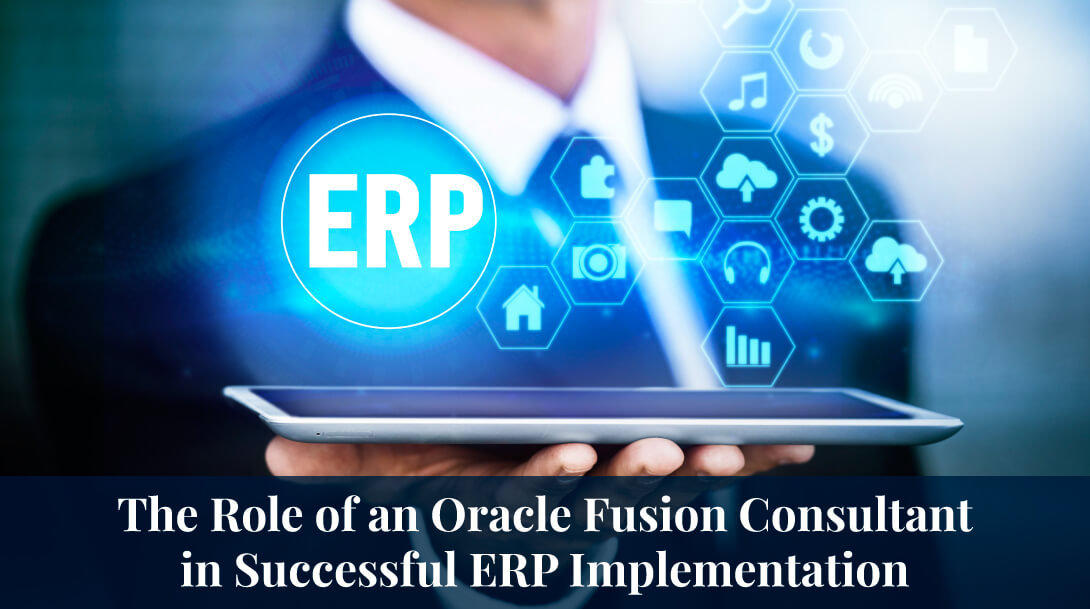 ERP

$

The Role of an Oracle Fusion Consultant in Successful ERP Implementation